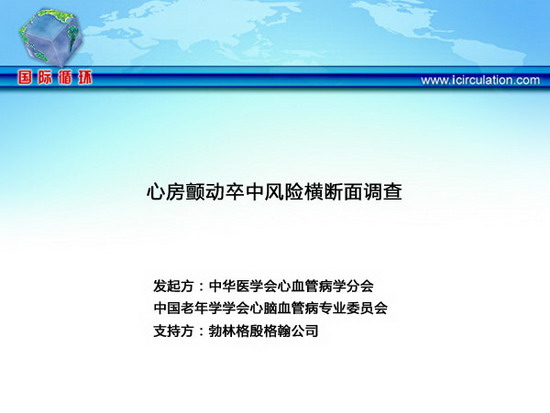 国际循环

www.icirculation.com

心房颤动卒中风险横断面调查

发起方：中华医学会心血管病学分会
中国老年学学会心脑血管病专业委员会
支持方：勃林格殷格翰公司